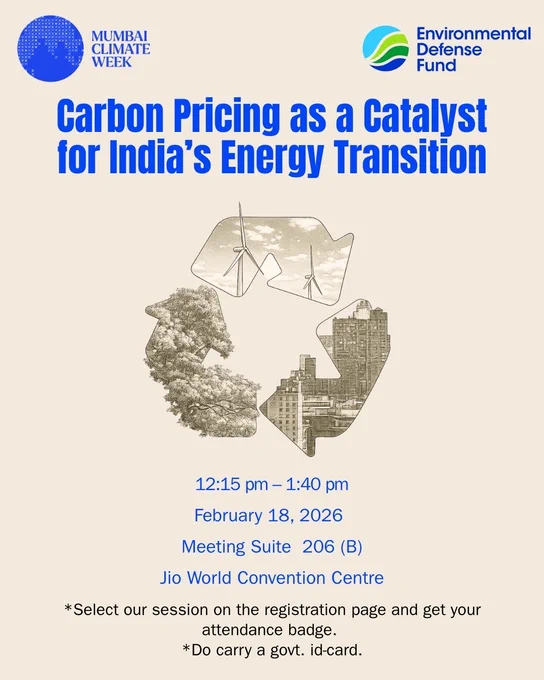 MUMBAI
CLIMATE
WEEK

Environmental
Defense
Fund

Carbon Pricing as a Catalyst for India's Energy Transition

12:15 pm – 1:40 pm

February 18, 2026

Meeting Suite 206 (B)

Jio World Convention Centre

*Select our session on the registration page and get your attendance badge.

*Do carry a govt. id-card.